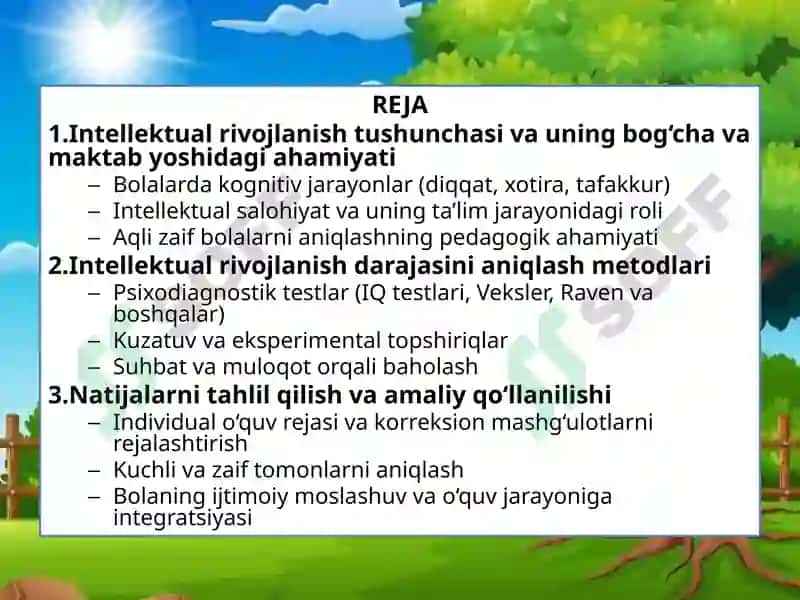 REJA
1.Intellektual rivojlanish tushunchasi va uning bog‘cha va maktab yoshidagi ahamiyati
– Bolalarda kognitiv jarayonlar (diqqat, xotira, tafakkur)
– Intellektual salohiyat va uning ta’lim jarayonidagi roli
– Aqli zaif bolalarni aniqlashning pedagogik ahamiyati
2.Intellektual rivojlanish darajasini aniqlash metodlari
– Psixodiagnostik testlar (IQ testlari, Veksler, Raven va boshqalar)
– Kuzatuv va eksperimental topshiriqlar
– Suhbat va muloqot orqali baholash
3.Natijalarni tahlil qilish va amaliy qo‘llanilishi
– Individual o‘quv rejasi va korreksion mashg‘ulotlarni rejalashtirish
– Kuchli va zaif tomonlarni aniqlash
– Bolaning ijtimoiy moslashuv va o‘quv jarayoniga integratsiyasi

IT SOFF